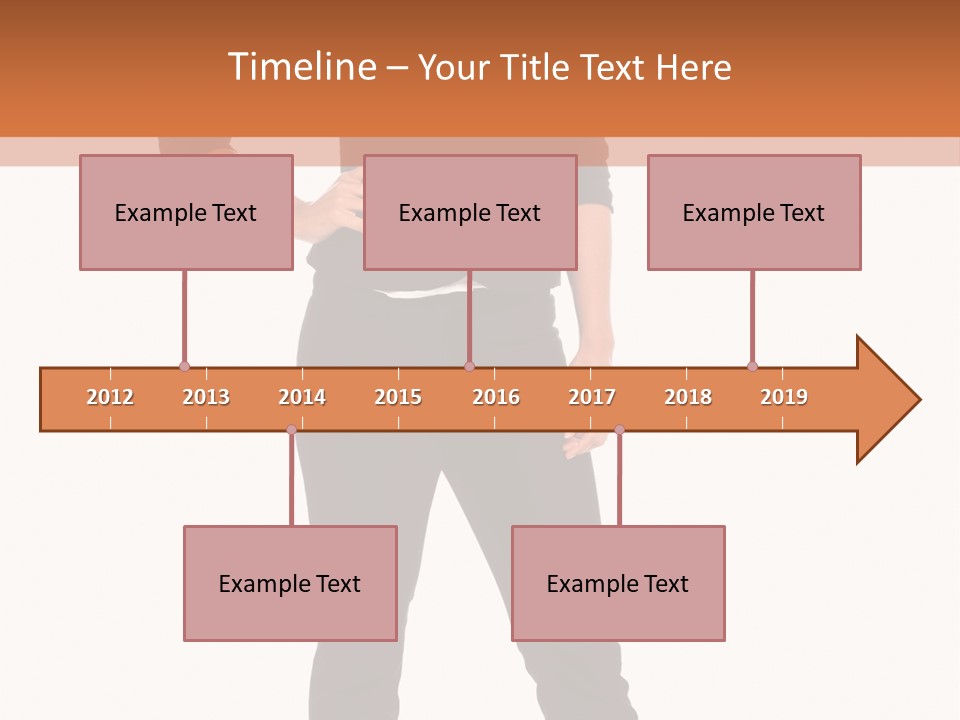 Timeline – Your Title Text Here

Example Text

Example Text

Example Text

2012 2013 2014 2015 2016 2017 2018 2019

Example Text

Example Text